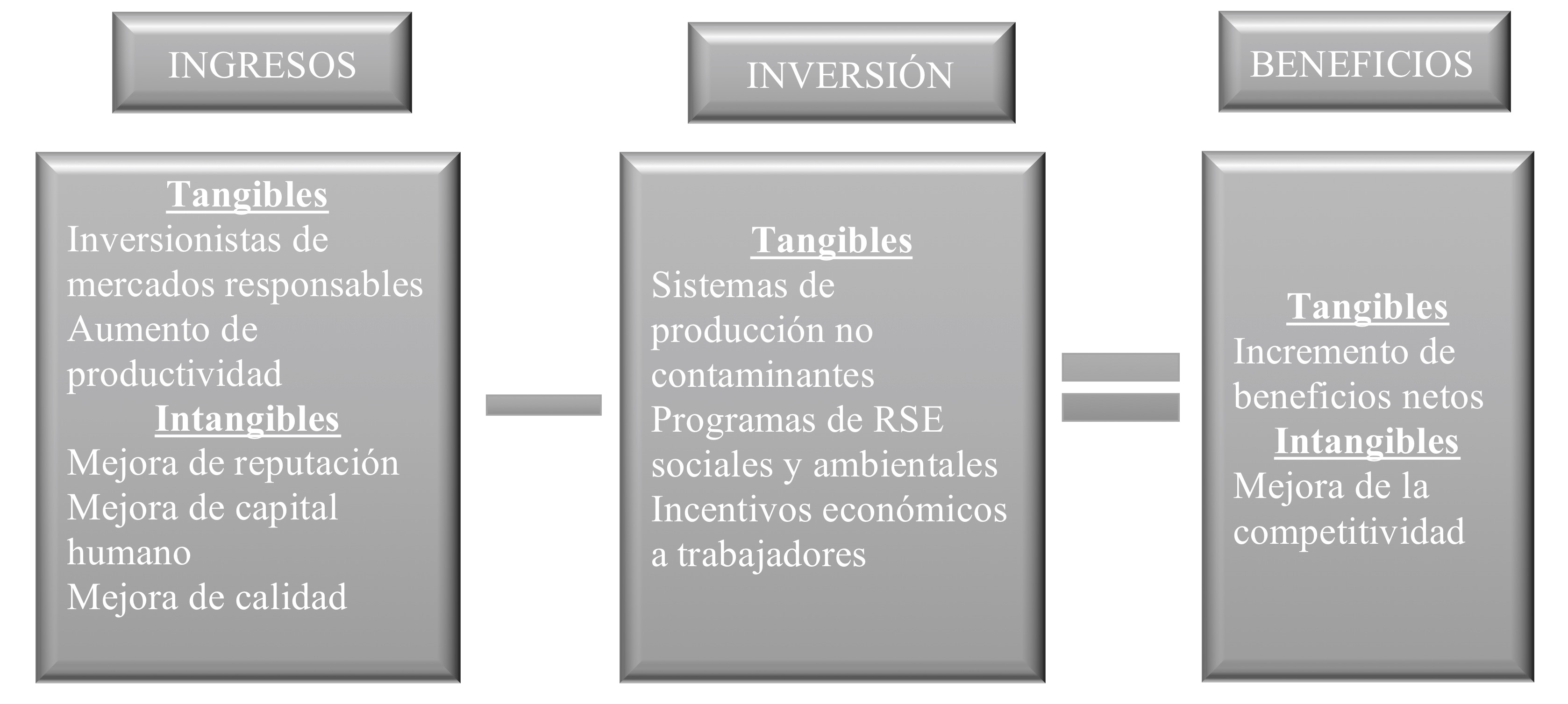 INGRESOS

Tangibles
Inversionistas de mercados responsables
Aumento de productividad
Intangibles
Mejora de reputación
Mejora de capital humano
Mejora de calidad

INVERSIÓN

Tangibles
Sistemas de producción no contaminantes
Programas de RSE sociales y ambientales
Incentivos económicos a trabajadores

BENEFICIOS

Tangibles
Incremento de beneficios netos
Intangibles
Mejora de la competitividad